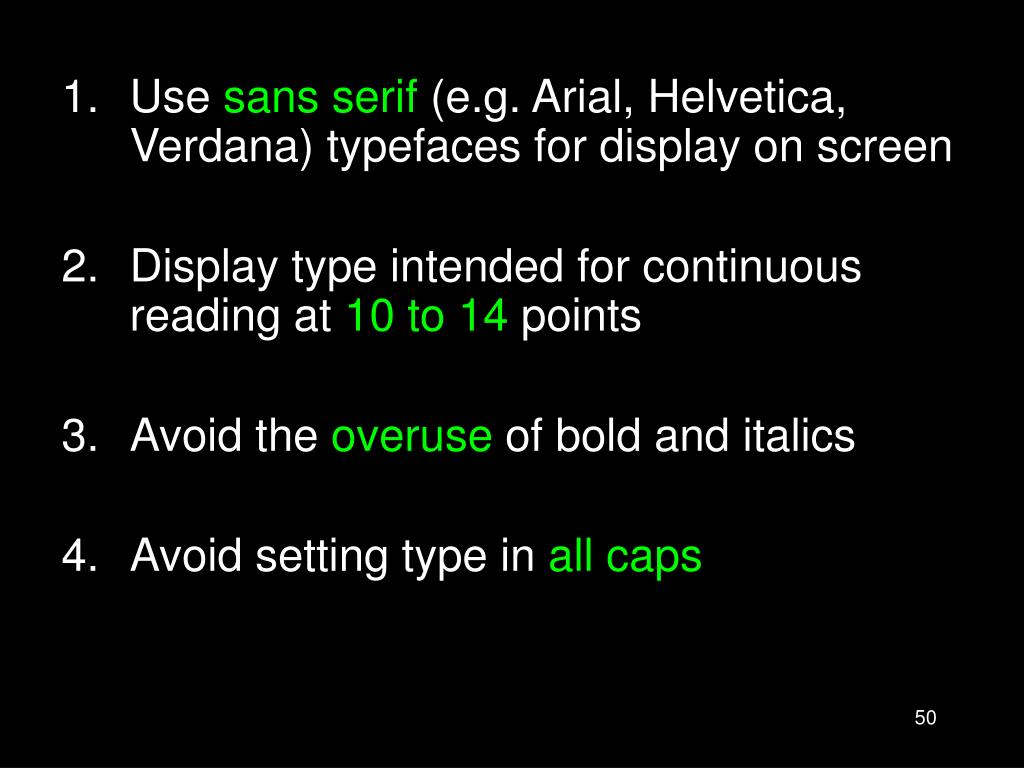 1. Use sans serif (e.g. Arial, Helvetica, Verdana) typefaces for display on screen

2. Display type intended for continuous reading at 10 to 14 points

3. Avoid the overuse of bold and italics

4. Avoid setting type in all caps

50